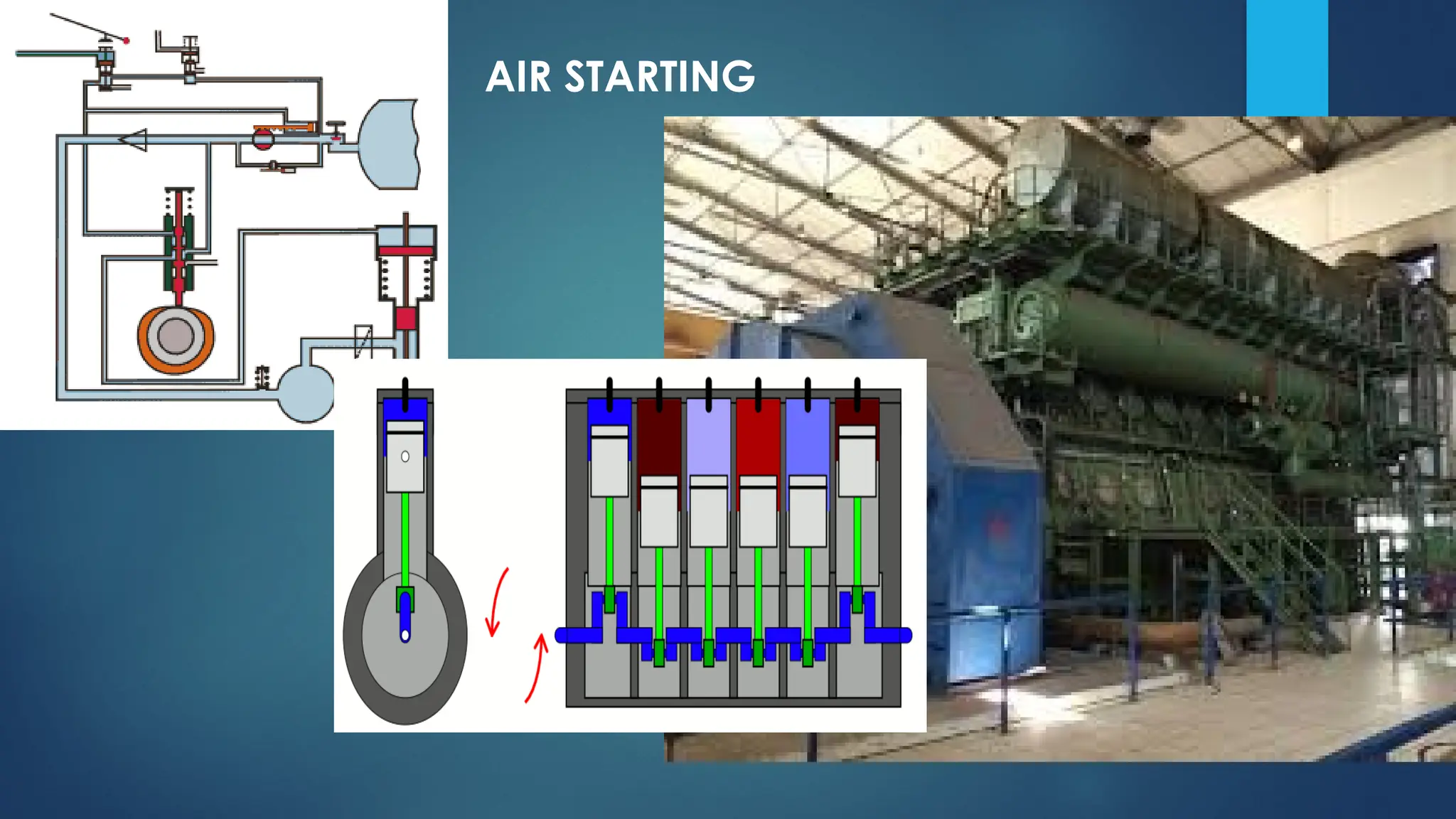 AIR STARTING